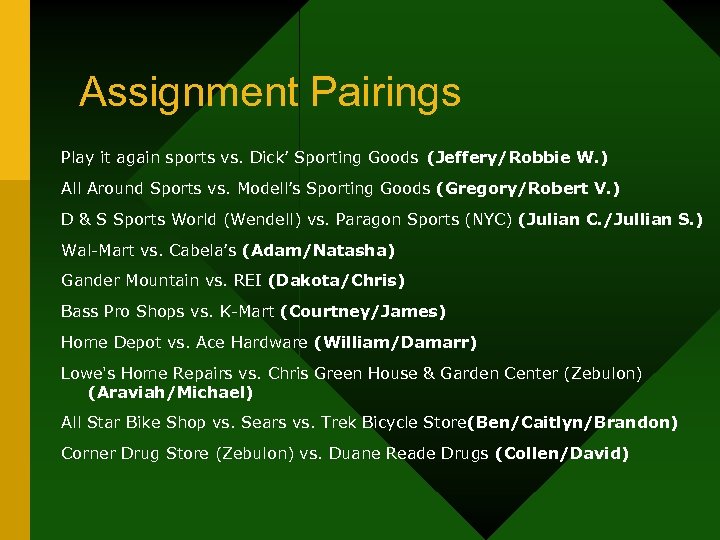 Assignment Pairings

Play it again sports vs. Dick' Sporting Goods (Jeffery/Robbie W.)

All Around Sports vs. Modell's Sporting Goods (Gregory/Robert V.)

D & S Sports World (Wendell) vs. Paragon Sports (NYC) (Julian C./Jullian S.)

Wal-Mart vs. Cabela's (Adam/Natasha)

Gander Mountain vs. REI (Dakota/Chris)

Bass Pro Shops vs. K-Mart (Courtney/James)

Home Depot vs. Ace Hardware (William/Damarr)

Lowe's Home Repairs vs. Chris Green House & Garden Center (Zebulon) (Araviah/Michael)

All Star Bike Shop vs. Sears vs. Trek Bicycle Store(Ben/Caitlyn/Brandon)

Corner Drug Store (Zebulon) vs. Duane Reade Drugs (Collen/David)